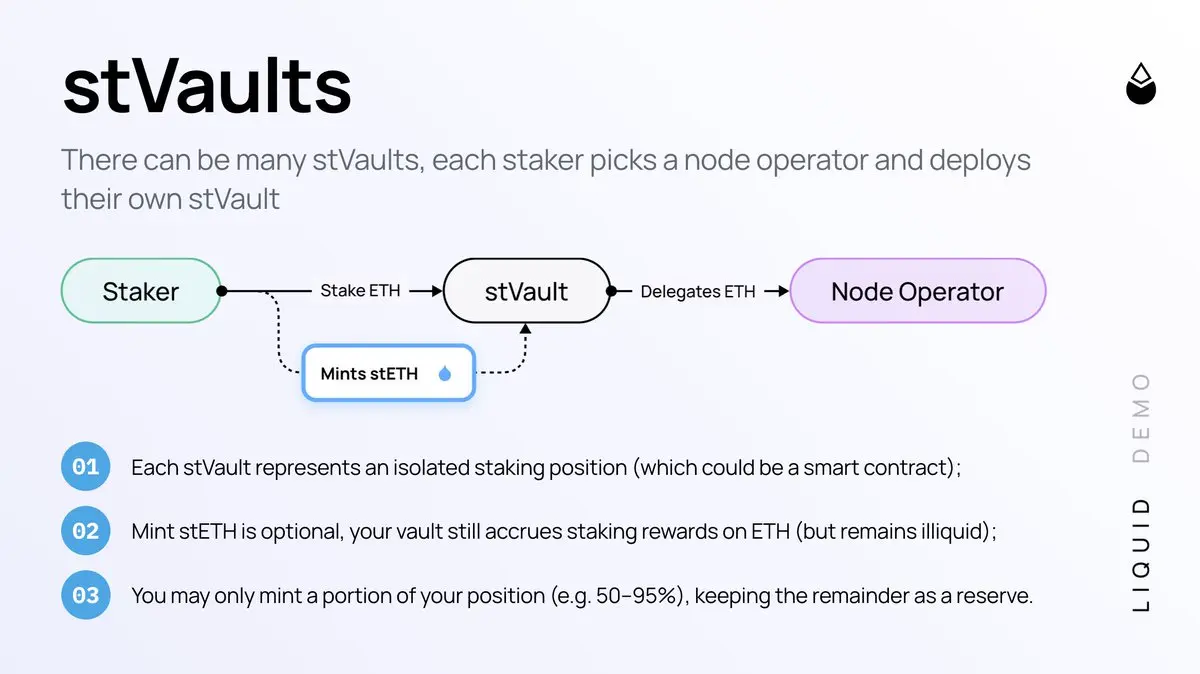 stVaults

There can be many stVaults, each staker picks a node operator and deploys their own stVault

Staker

Stake ETH

stVault

Delegates ETH

Node Operator

Mints stETH

01 Each stVault represents an isolated staking position (which could be a smart contract);

02 Mint stETH is optional, your vault still accrues staking rewards on ETH (but remains illiquid);

03 You may only mint a portion of your position (e.g. 50-95%), keeping the remainder as a reserve.

LIQUID DEMO